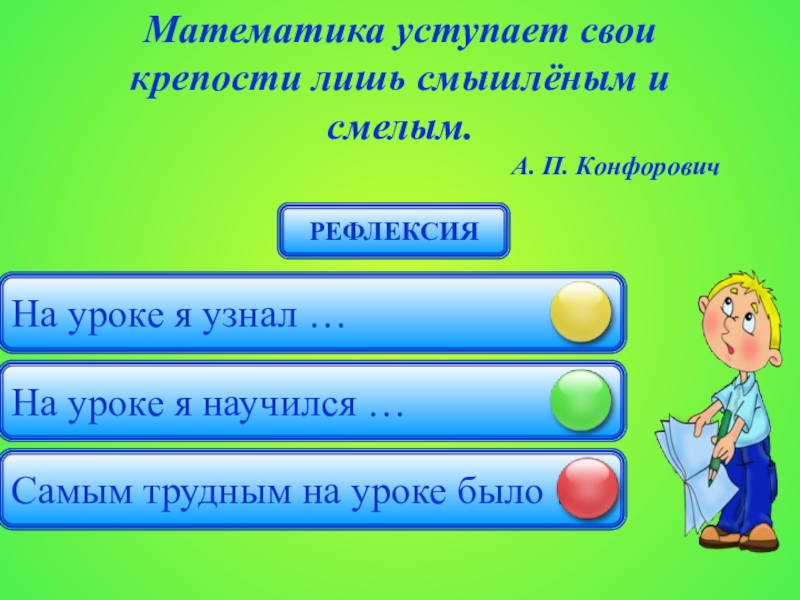 Математика уступает свои крепости лишь смышлёным и смелым.

А. П. Конфорович

РЕФЛЕКСИЯ

На уроке я узнал …

На уроке я научился …

Самым трудным на уроке было